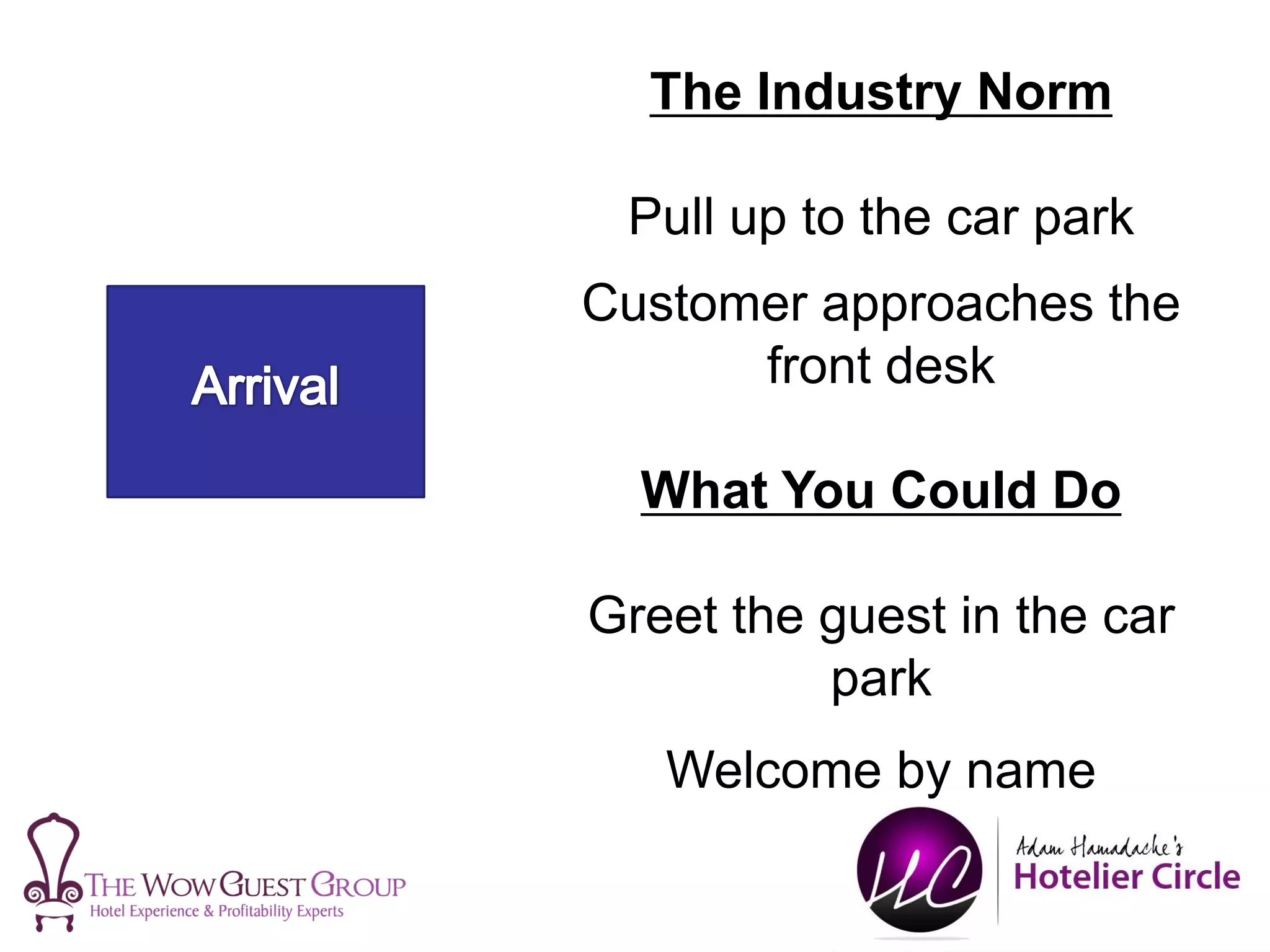 Arrival

The Industry Norm

Pull up to the car park

Customer approaches the front desk

What You Could Do

Greet the guest in the car park

Welcome by name

THE WOW GUEST GROUP
Hotel Experience & Profitability Experts

HC
Adam Hamadache's
Hotelier Circle